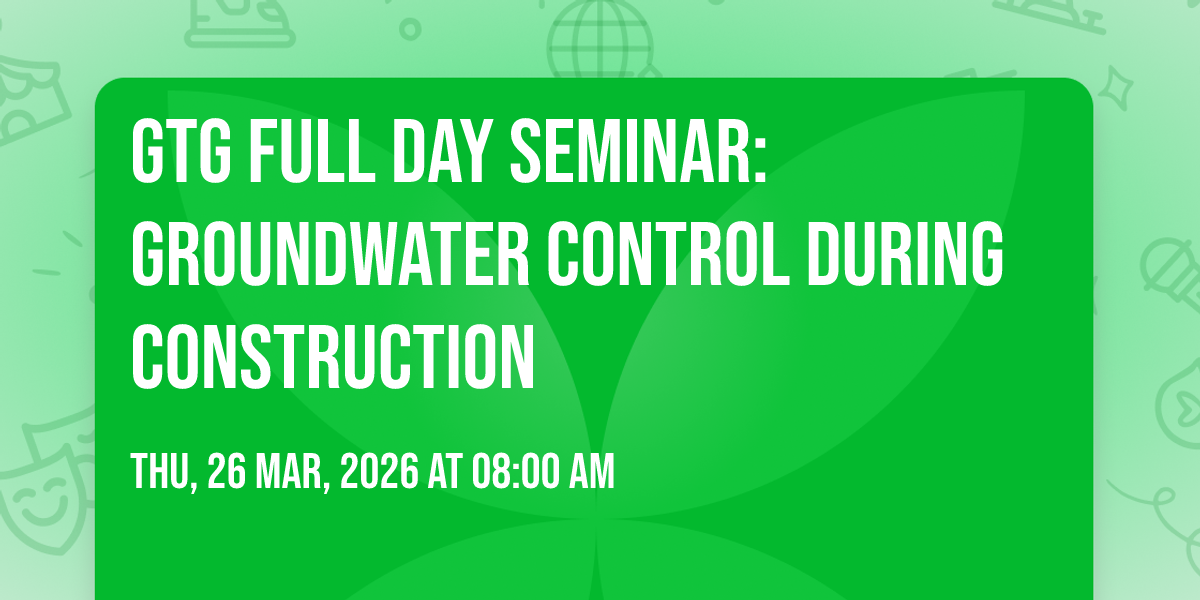 GTG FULL DAY SEMINAR: GROUNDWATER CONTROL DURING CONSTRUCTION

THU, 26 MAR, 2026 AT 08:00 AM